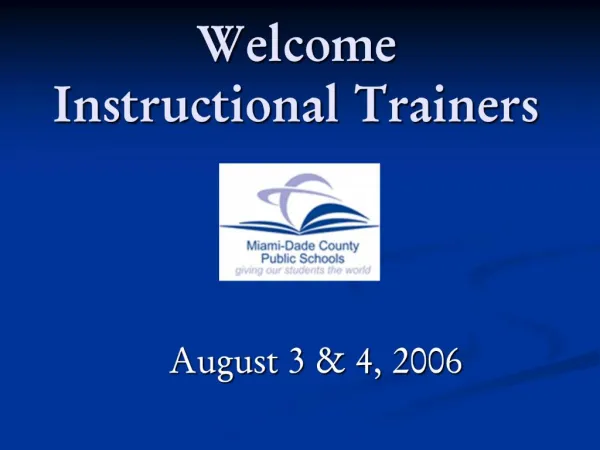 Welcome
Instructional Trainers

Miami-Dade County
Public Schools
giving our students the world

August 3 & 4, 2006